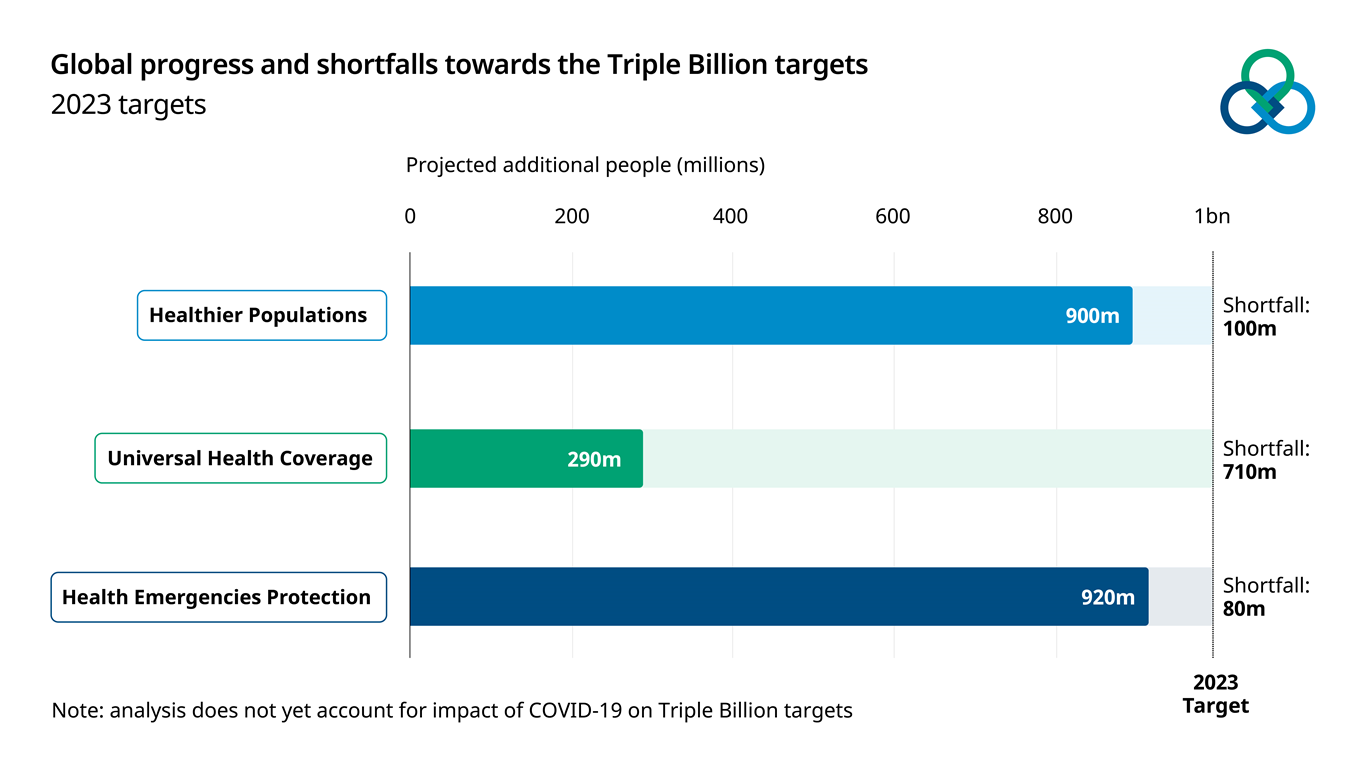 Global progress and shortfalls towards the Triple Billion targets
2023 targets

Projected additional people (millions)

0 200 400 600 800 1bn

Healthier Populations
900m
Shortfall: 100m

Universal Health Coverage
290m
Shortfall: 710m

Health Emergencies Protection
920m
Shortfall: 80m

2023 Target

Note: analysis does not yet account for impact of COVID-19 on Triple Billion targets